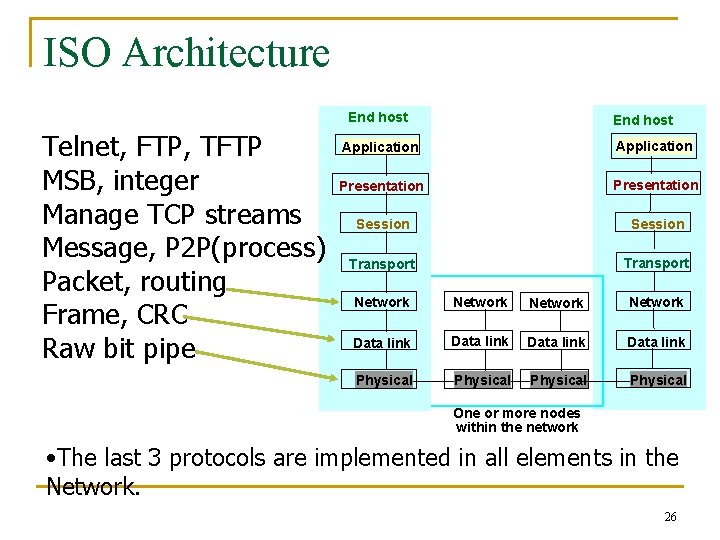 ISO Architecture

Telnet, FTP, TFTP
MSB, integer
Manage TCP streams
Message, P2P(process)
Packet, routing
Frame, CRC
Raw bit pipe

End host
Application
Presentation
Session
Transport
Network
Data link
Physical

Network
Data link
Physical

Network
Data link
Physical

End host
Application
Presentation
Session
Transport
Network
Data link
Physical

One or more nodes within the network

•The last 3 protocols are implemented in all elements in the Network.

26